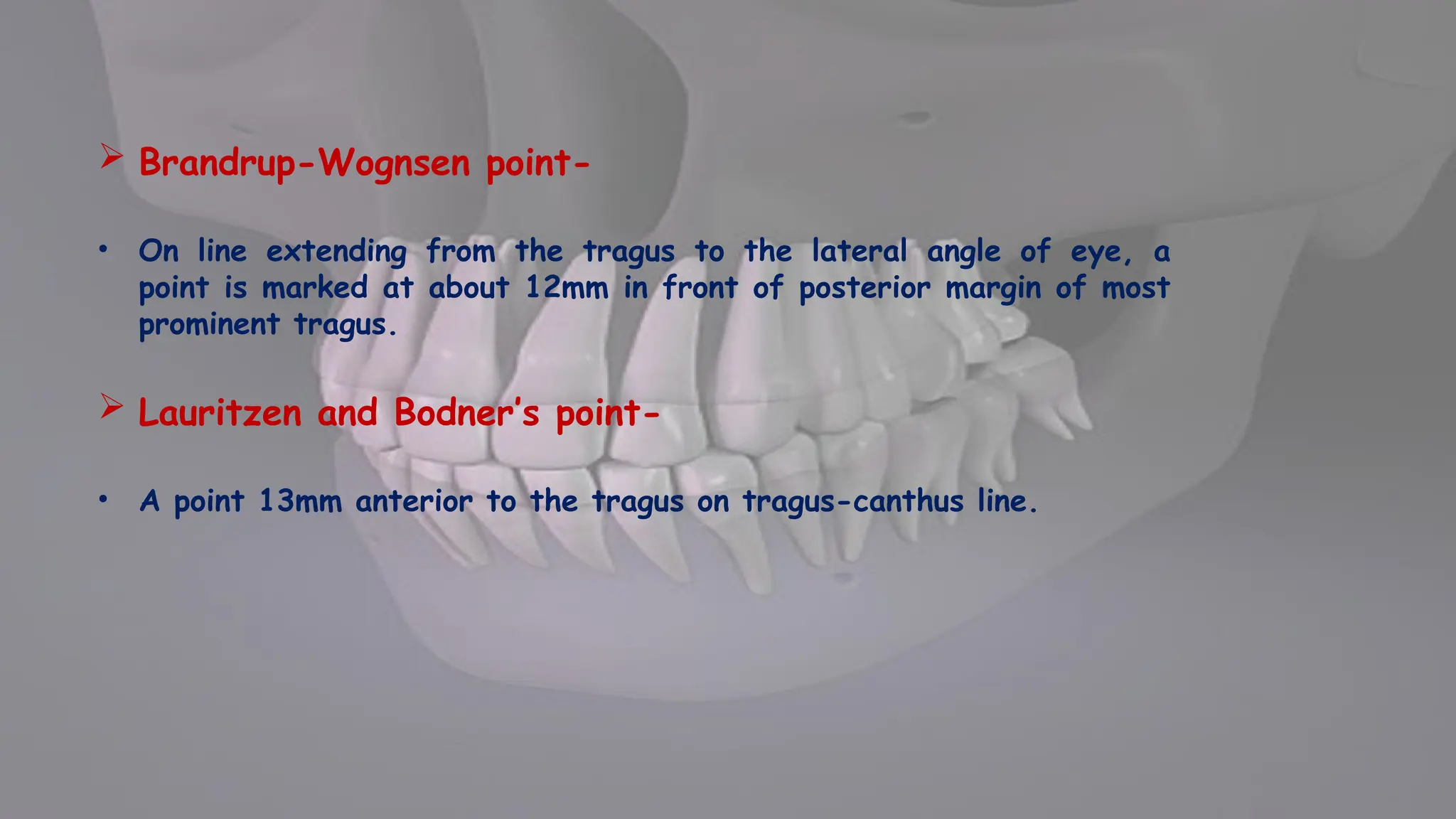 ➢ Brandrup-Wognsen point-

• On line extending from the tragus to the lateral angle of eye, a point is marked at about 12mm in front of posterior margin of most prominent tragus.

➢ Lauritzen and Bodner's point-

• A point 13mm anterior to the tragus on tragus-canthus line.